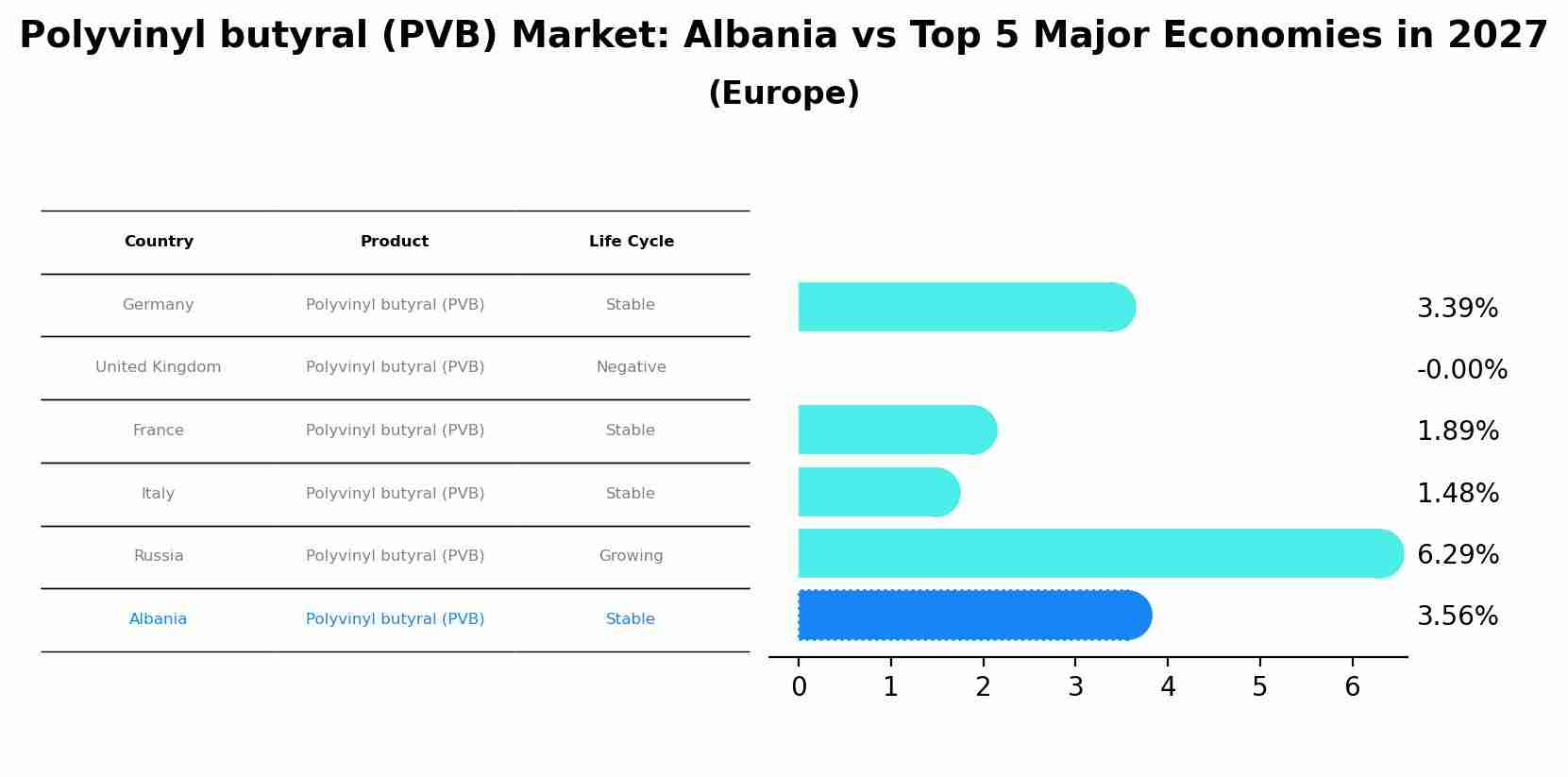 Polyvinyl butyral (PVB) Market: Albania vs Top 5 Major Economies in 2027
(Europe)

| Country | Product | Life Cycle |
|---|---|---|
| Germany | Polyvinyl butyral (PVB) | Stable |
| United Kingdom | Polyvinyl butyral (PVB) | Negative |
| France | Polyvinyl butyral (PVB) | Stable |
| Italy | Polyvinyl butyral (PVB) | Stable |
| Russia | Polyvinyl butyral (PVB) | Growing |
| Albania | Polyvinyl butyral (PVB) | Stable |

3.39%
-0.00%
1.89%
1.48%
6.29%
3.56%

0 1 2 3 4 5 6